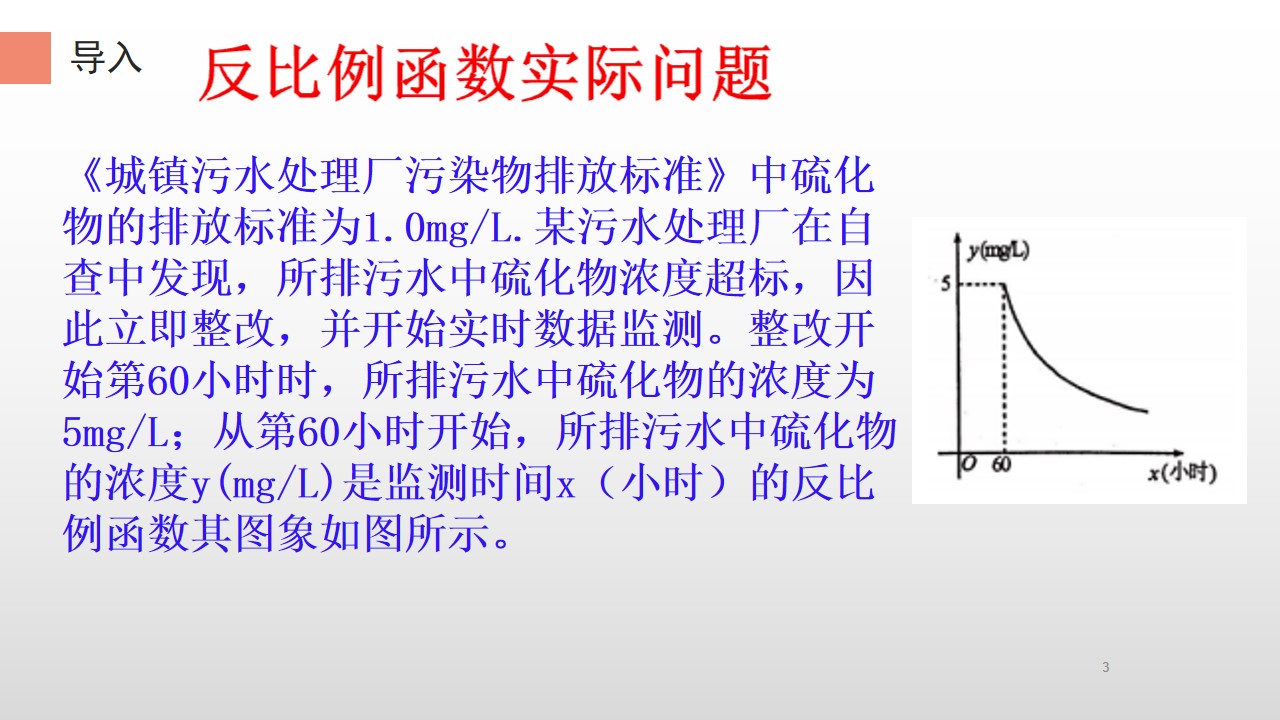 导入

反比例函数实际问题

《城镇污水处理厂污染物排放标准》中硫化物的排放标准为1.0mg/L.某污水处理厂在自查中发现，所排污水中硫化物浓度超标，因此立即整改，并开始实时数据监测。整改开始第60小时时，所排污水中硫化物的浓度为5mg/L；从第60小时开始，所排污水中硫化物的浓度y(mg/L)是监测时间x（小时）的反比例函数其图象如图所示。

y(mg/L)
5
O
60
x(小时)

3